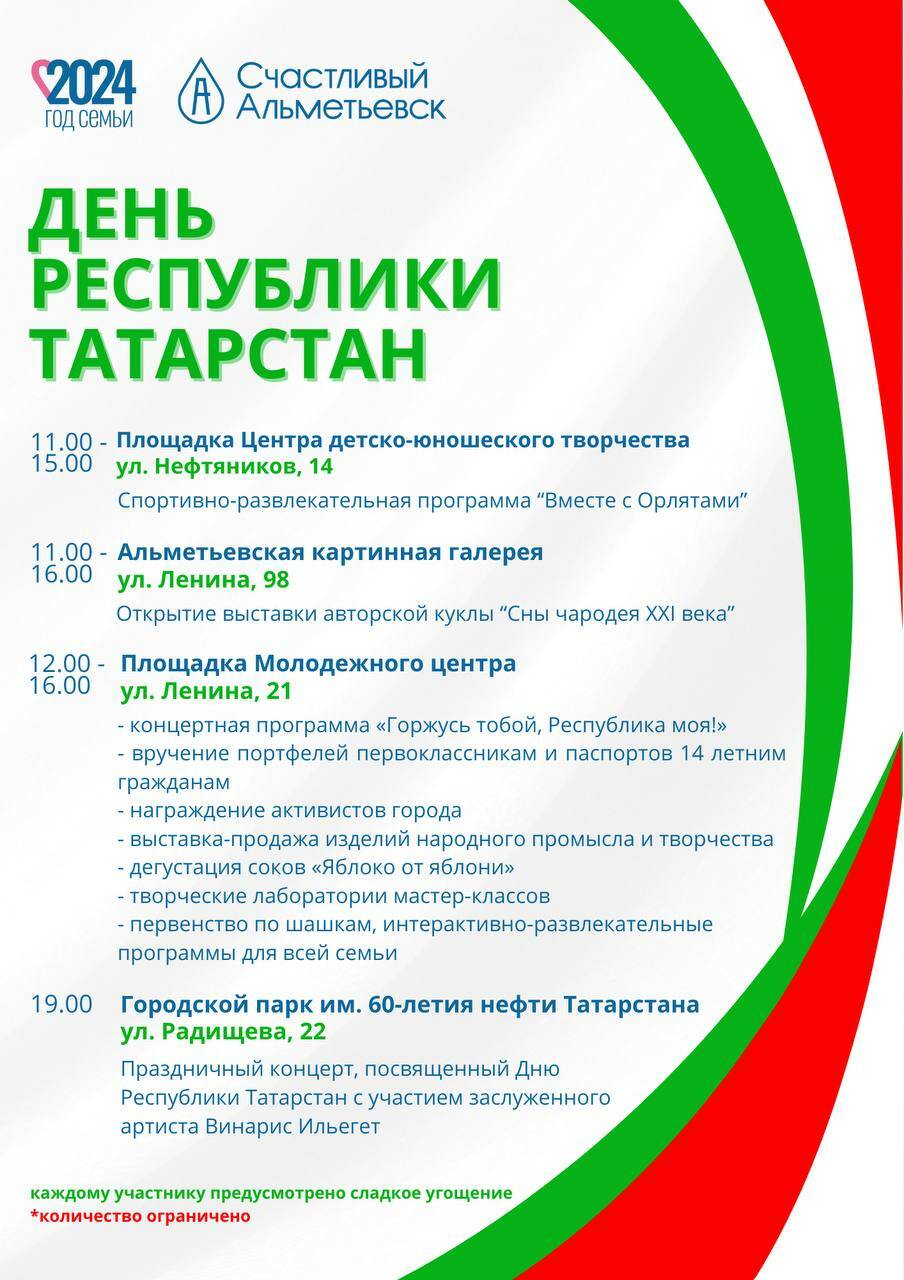 2024
ГОД СЕМЬИ

Счастливый Альметьевск

ДЕНЬ РЕСПУБЛИКИ ТАТАРСТАН

11.00 - 15.00 Площадка Центра детско-юношеского творчества ул. Нефтяников, 14

Спортивно-развлекательная программа “Вместе с Орлятами”

11.00 - 16.00 Альметьевская картинная галерея ул. Ленина, 98

Открытие выставки авторской куклы “Сны чародея XXI века”

12.00 - 16.00 Площадка Молодежного центра ул. Ленина, 21

- концертная программа «Горжусь тобой, Республика моя!»
- вручение портфелей первоклассникам и паспортов 14 летним гражданам
- награждение активистов города
- выставка-продажа изделий народного промысла и творчества
- дегустация соков «Яблоко от яблони»
- творческие лаборатории мастер-классов
- первенство по шашкам, интерактивно-развлекательные программы для всей семьи

19.00 Городской парк им. 60-летия нефти Татарстана ул. Радищева, 22

Праздничный концерт, посвященный Дню Республики Татарстан с участием заслуженного артиста Винарис Ильегет

каждому участнику предусмотрено сладкое угощение
*количество ограничено